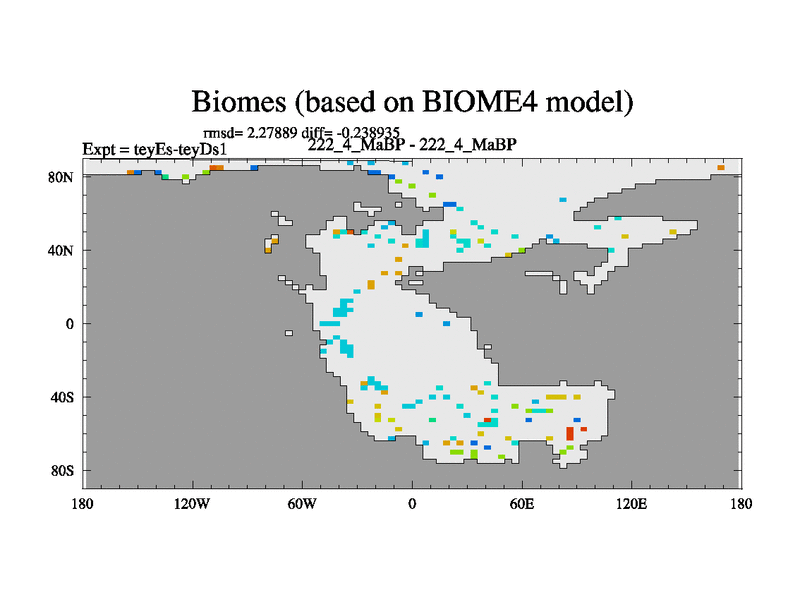 Biomes (based on BIOME4 model)

rmsd= 2.27889 diff= -0.238935

Expt = teyEs-teyDs1

222_4_MaBP - 222_4_MaBP

80N
40N
0
40S
80S

180
120W
60W
0
60E
120E
180